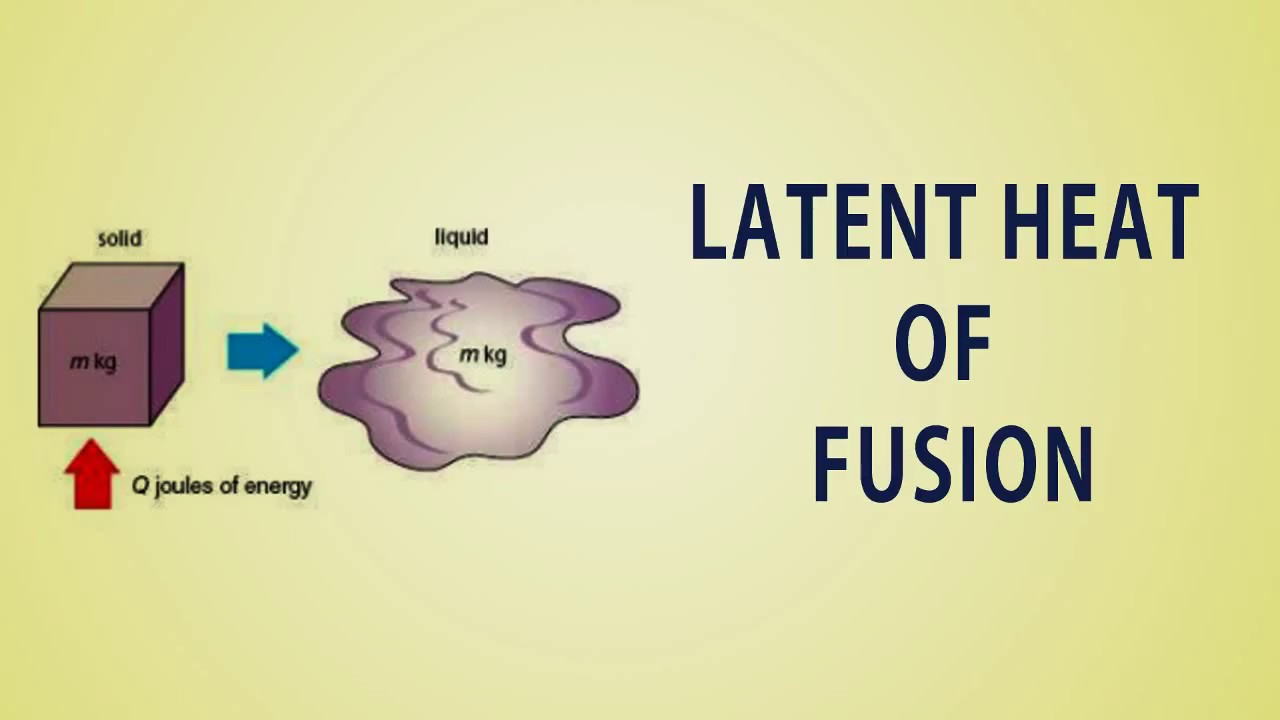 solid

$m$ kg

$Q$ joules of energy

liquid

$m$ kg

LATENT HEAT
OF
FUSION